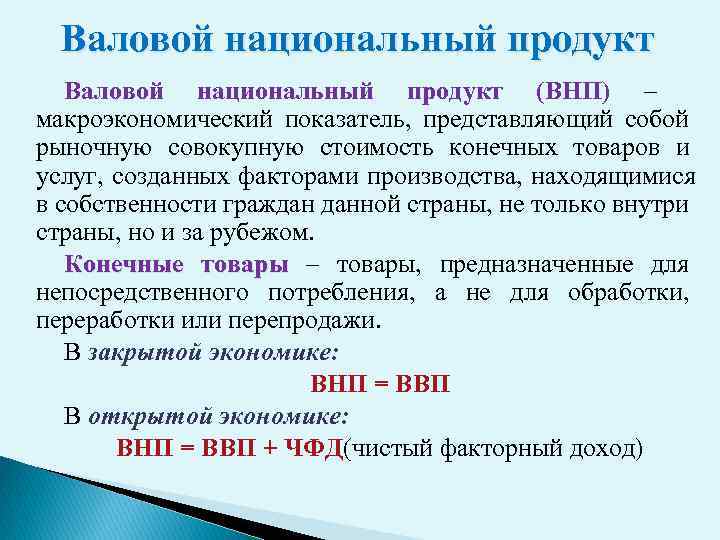 Валовой национальный продукт

Валовой национальный продукт (ВНП) – макроэкономический показатель, представляющий собой рыночную совокупную стоимость конечных товаров и услуг, созданных факторами производства, находящимися в собственности граждан данной страны, не только внутри страны, но и за рубежом.

Конечные товары – товары, предназначенные для непосредственного потребления, а не для обработки, переработки или перепродажи.

В закрытой экономике:

ВНП = ВВП

В открытой экономике:

ВНП = ВВП + ЧФД(чистый факторный доход)